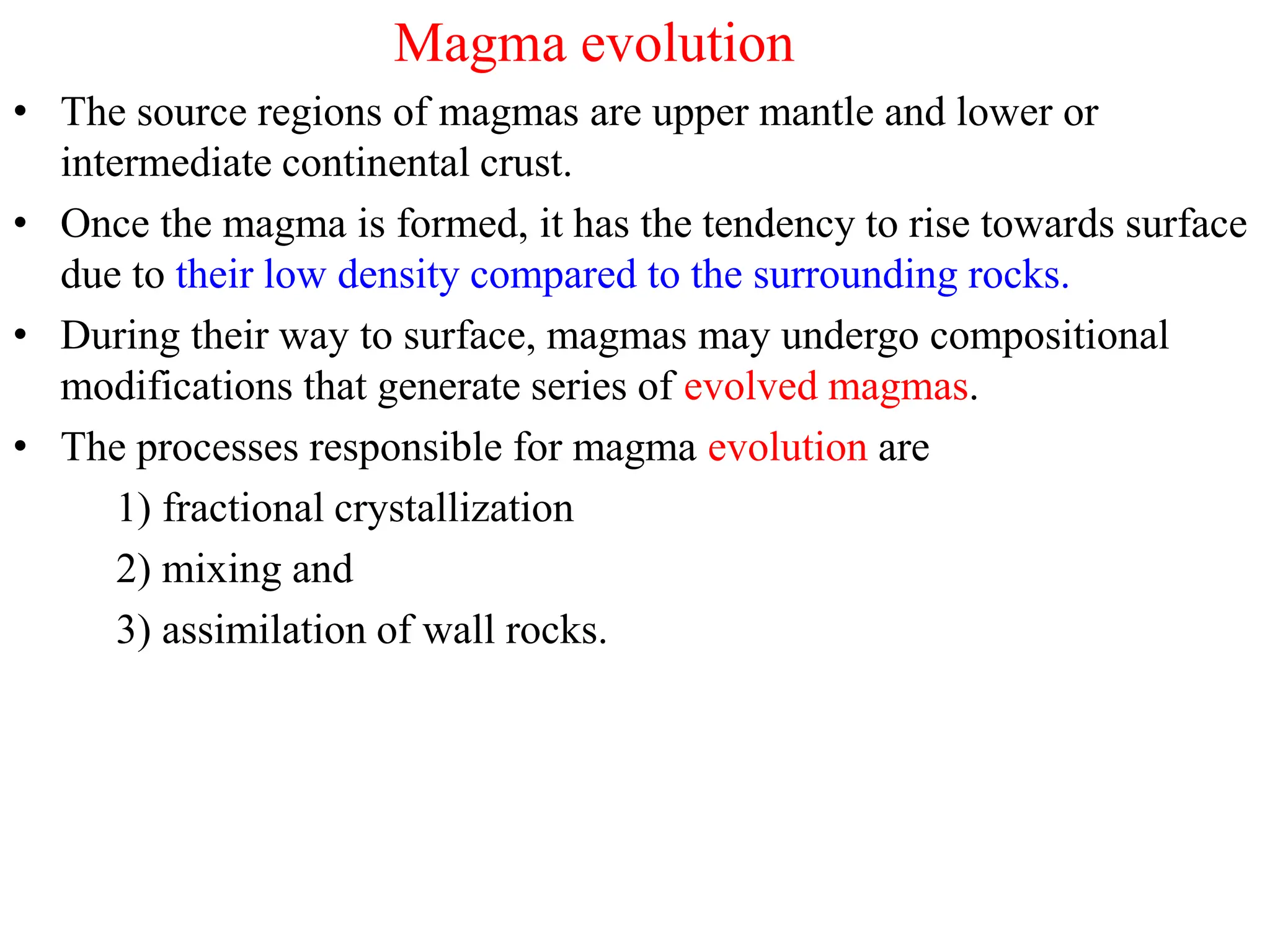 Magma evolution

• The source regions of magmas are upper mantle and lower or intermediate continental crust.

• Once the magma is formed, it has the tendency to rise towards surface due to their low density compared to the surrounding rocks.

• During their way to surface, magmas may undergo compositional modifications that generate series of evolved magmas.

• The processes responsible for magma evolution are

1) fractional crystallization

2) mixing and

3) assimilation of wall rocks.